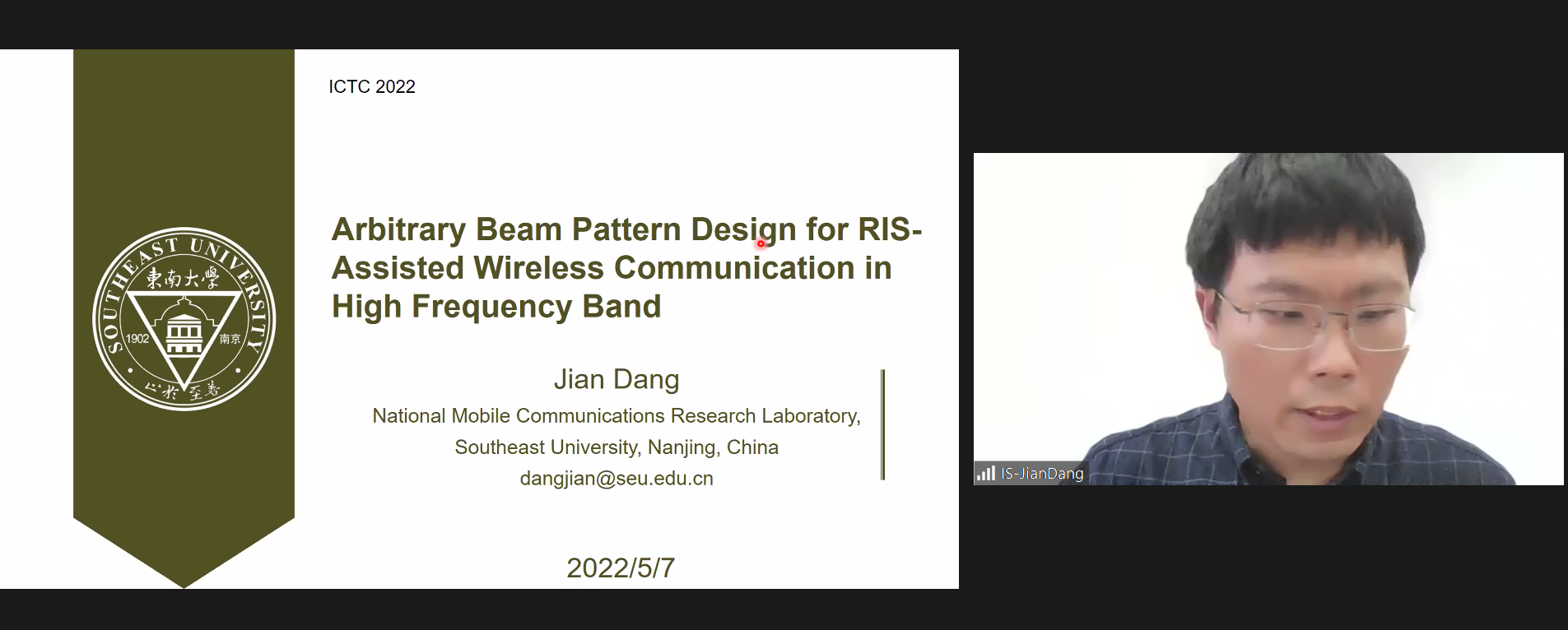 SOUTHEAST UNIVERSITY
東南大學
1902
南京
止於至善

ICTC 2022

Arbitrary Beam Pattern Design for RIS-Assisted Wireless Communication in High Frequency Band

Jian Dang
National Mobile Communications Research Laboratory,
Southeast University, Nanjing, China
dangjian@seu.edu.cn

2022/5/7

IS-JianDang